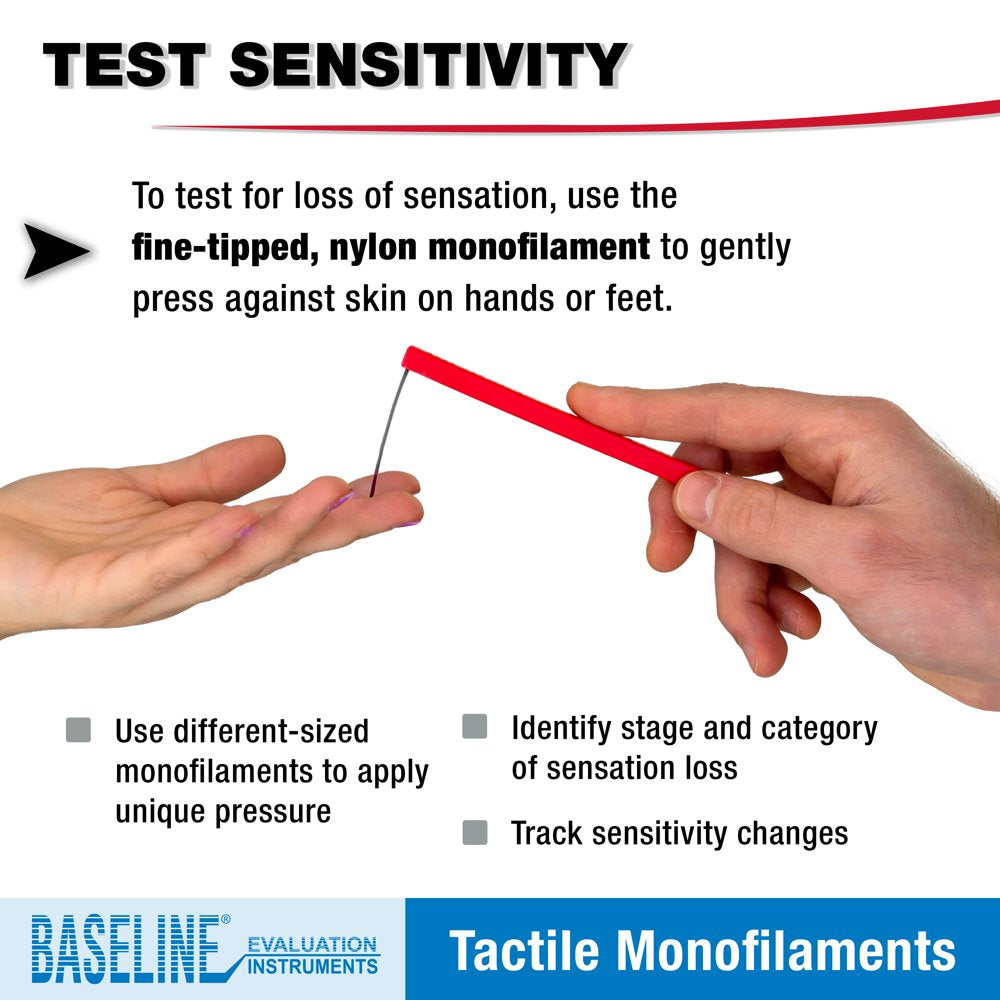 TEST SENSITIVITY

To test for loss of sensation, use the **fine-tipped, nylon monofilament** to gently press against skin on hands or feet.

Use different-sized monofilaments to apply unique pressure

Identify stage and category of sensation loss

Track sensitivity changes

BASELINE® EVALUATION INSTRUMENTS

Tactile Monofilaments